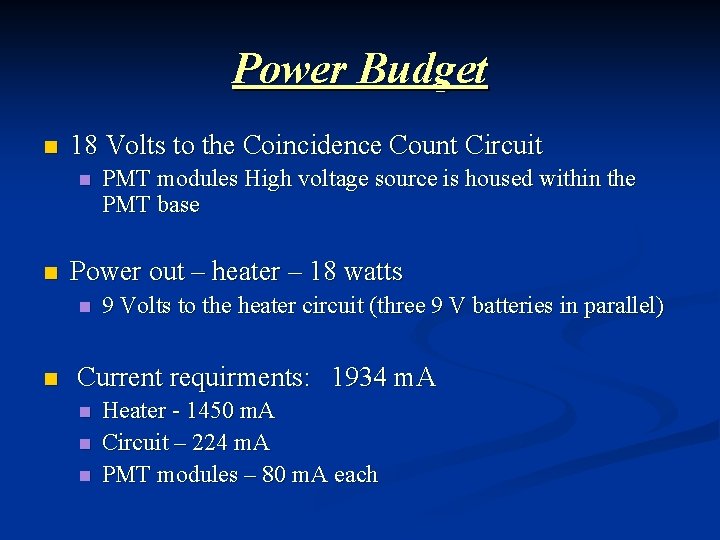 Power Budget

18 Volts to the Coincidence Count Circuit

PMT modules High voltage source is housed within the PMT base

Power out – heater – 18 watts

9 Volts to the heater circuit (three 9 V batteries in parallel)

Current requirments: 1934 mA

Heater - 1450 mA

Circuit – 224 mA

PMT modules – 80 mA each